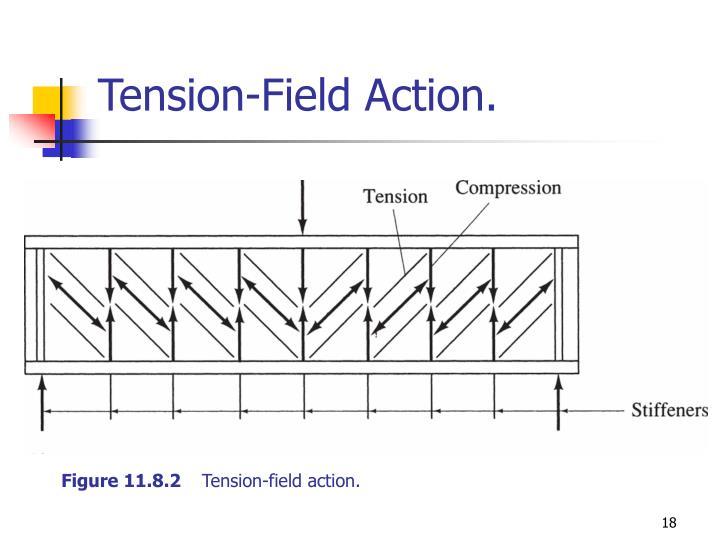 Tension-Field Action.

Tension

Compression

Stiffeners

Figure 11.8.2 Tension-field action.

18